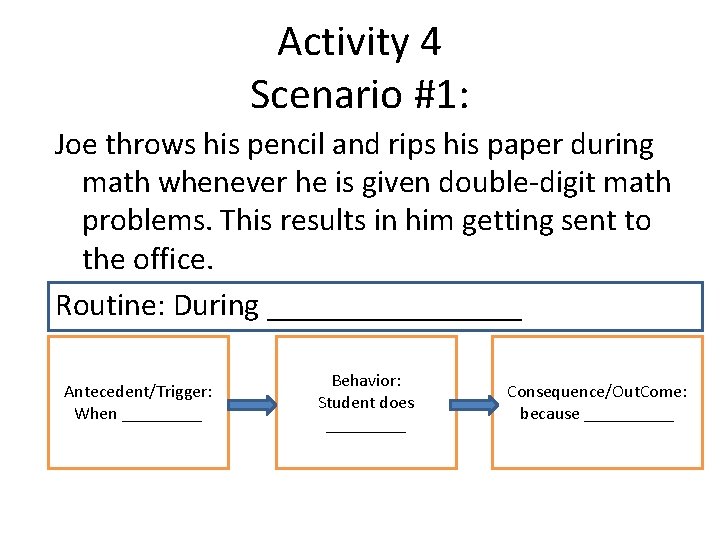 Activity 4
Scenario #1:

Joe throws his pencil and rips his paper during math whenever he is given double-digit math problems. This results in him getting sent to the office.

Routine: During ________________

Antecedent/Trigger: When _________

Behavior: Student does _________

Consequence/OutCome: because __________